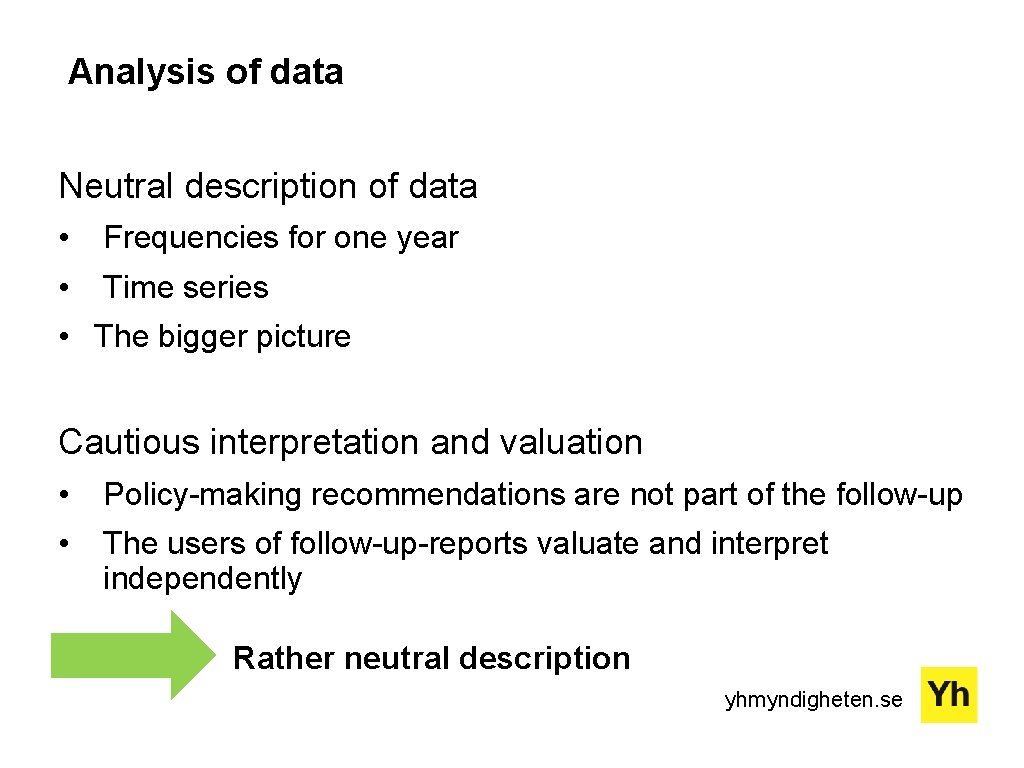 Analysis of data

Neutral description of data

• Frequencies for one year
• Time series
• The bigger picture

Cautious interpretation and valuation

• Policy-making recommendations are not part of the follow-up
• The users of follow-up-reports valuate and interpret independently

Rather neutral description

yhmyndigheten.se

Yh